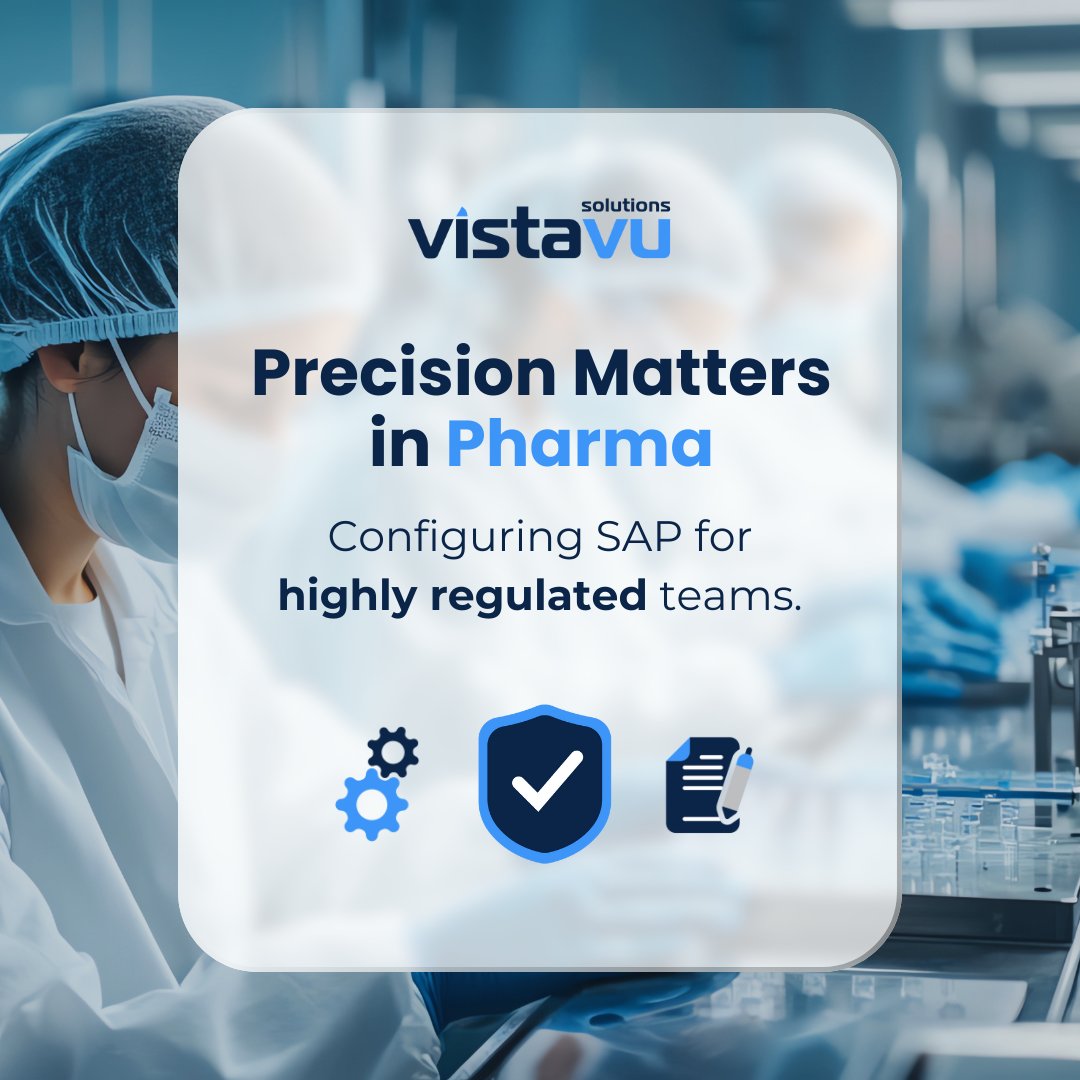 vistavu solutions

Precision Matters in Pharma

Configuring SAP for highly regulated teams.